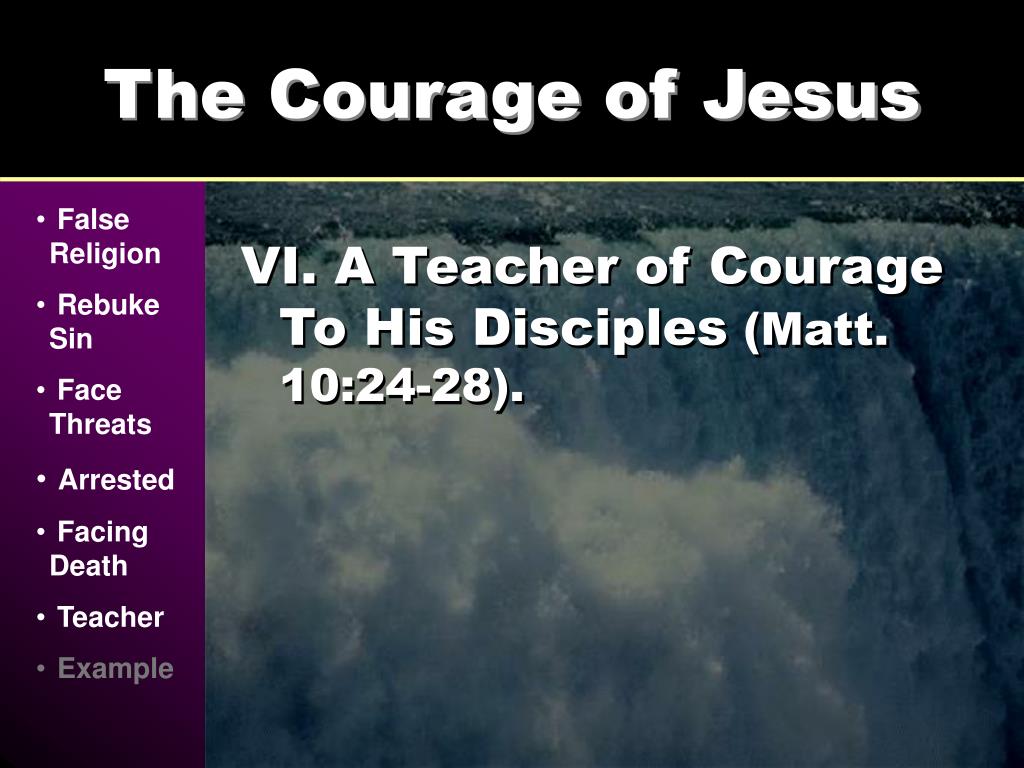 The Courage of Jesus

• False Religion
• Rebuke Sin
• Face Threats
• Arrested
• Facing Death
• Teacher
• Example

VI. A Teacher of Courage To His Disciples (Matt. 10:24-28).